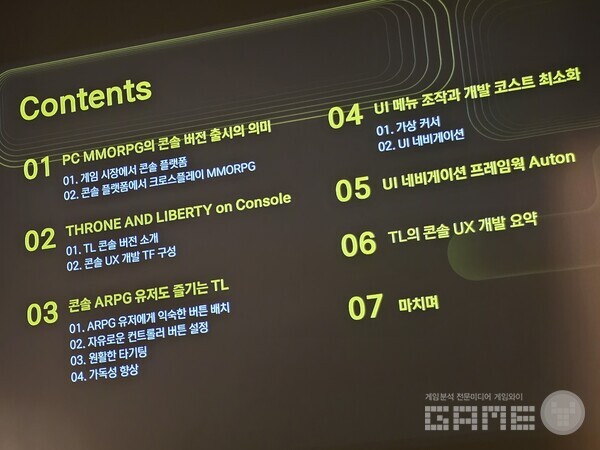 Contents

01 PC MMORPG의 콘솔 버전 출시의 의미
01. 게임 시장에서 콘솔 플랫폼
02. 콘솔 플랫폼에서 크로스플레이 MMORPG

02 THRONE AND LIBERTY on Console
01. TL 콘솔 버전 소개
02. 콘솔 UX 개발 TF 구성

03 콘솔 ARPG 유저도 즐기는 TL
01. ARPG 유저에게 익숙한 버튼 배치
02. 자유로운 컨트롤러 버튼 설정
03. 원활한 타기팅
04. 가독성 향상

04 UI 메뉴 조작과 개발 코스트 최소화
01. 가상 커서
02. UI 네비게이션

05 UI 네비게이션 프레임웍 Auton

06 TL의 콘솔 UX 개발 요약

07 마치며

게임분석 전문미디어 게임와이
GAME Y